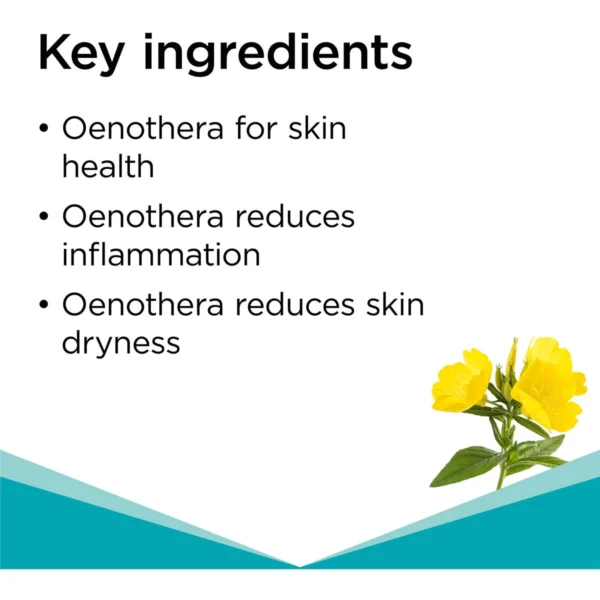 Key ingredients

• Oenothera for skin health
• Oenothera reduces inflammation
• Oenothera reduces skin dryness